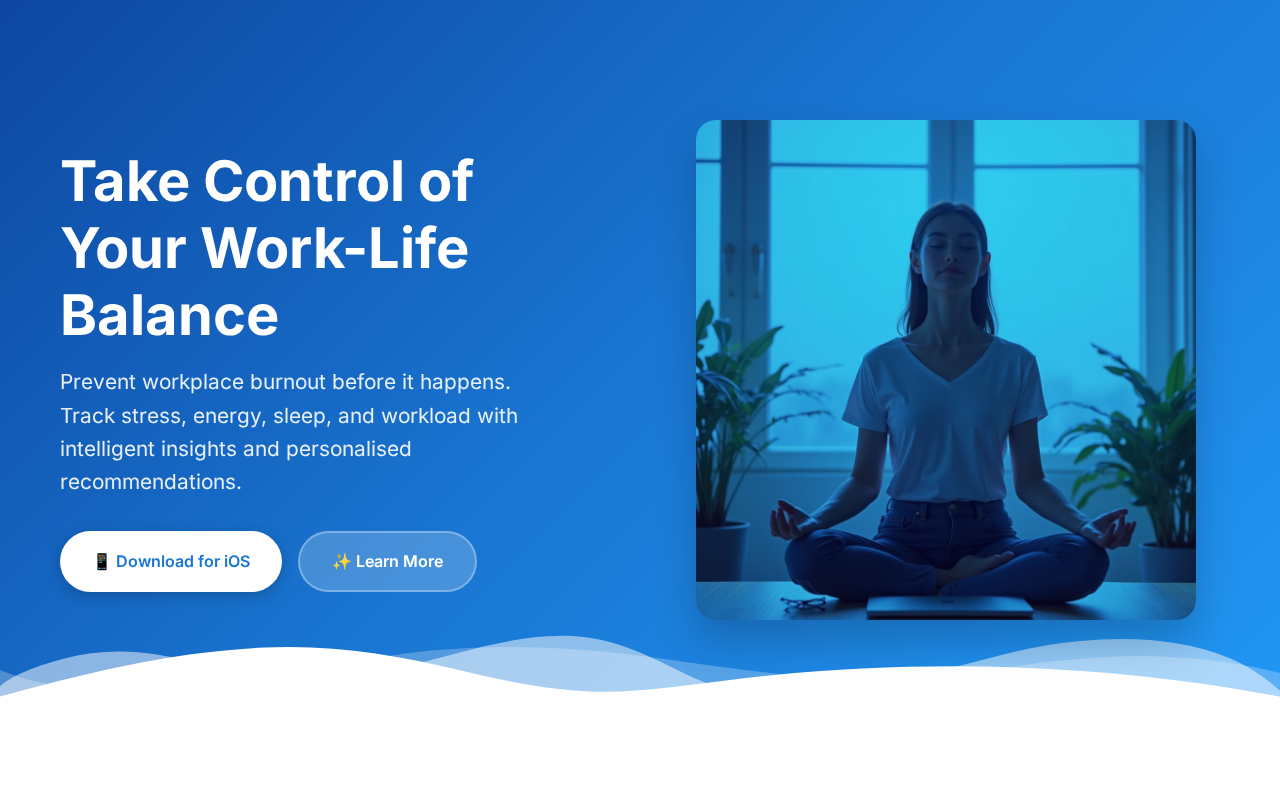 Take Control of Your Work-Life Balance

Prevent workplace burnout before it happens. Track stress, energy, sleep, and workload with intelligent insights and personalised recommendations.

📱 Download for iOS

✨ Learn More